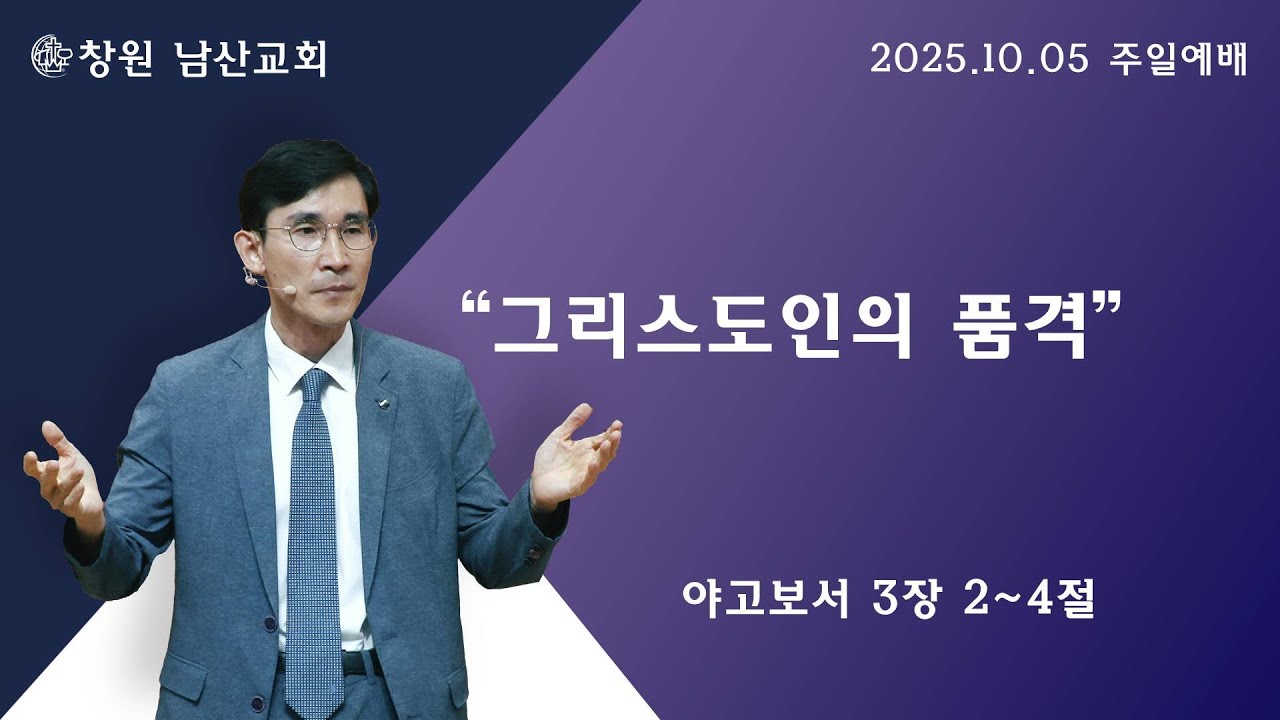 창원 남산교회

2025.10.05 주일예배

“그리스도인의 품격”

야고보서 3장 2~4절